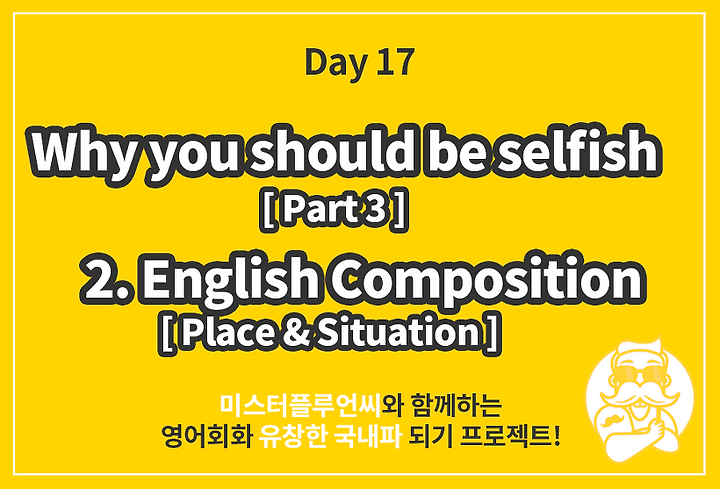 Day 17

Why you should be selfish
[ Part 3 ]

2. English Composition
[ Place & Situation ]

미스터플루언씨와 함께하는
영어회화 유창한 국내파 되기 프로젝트!